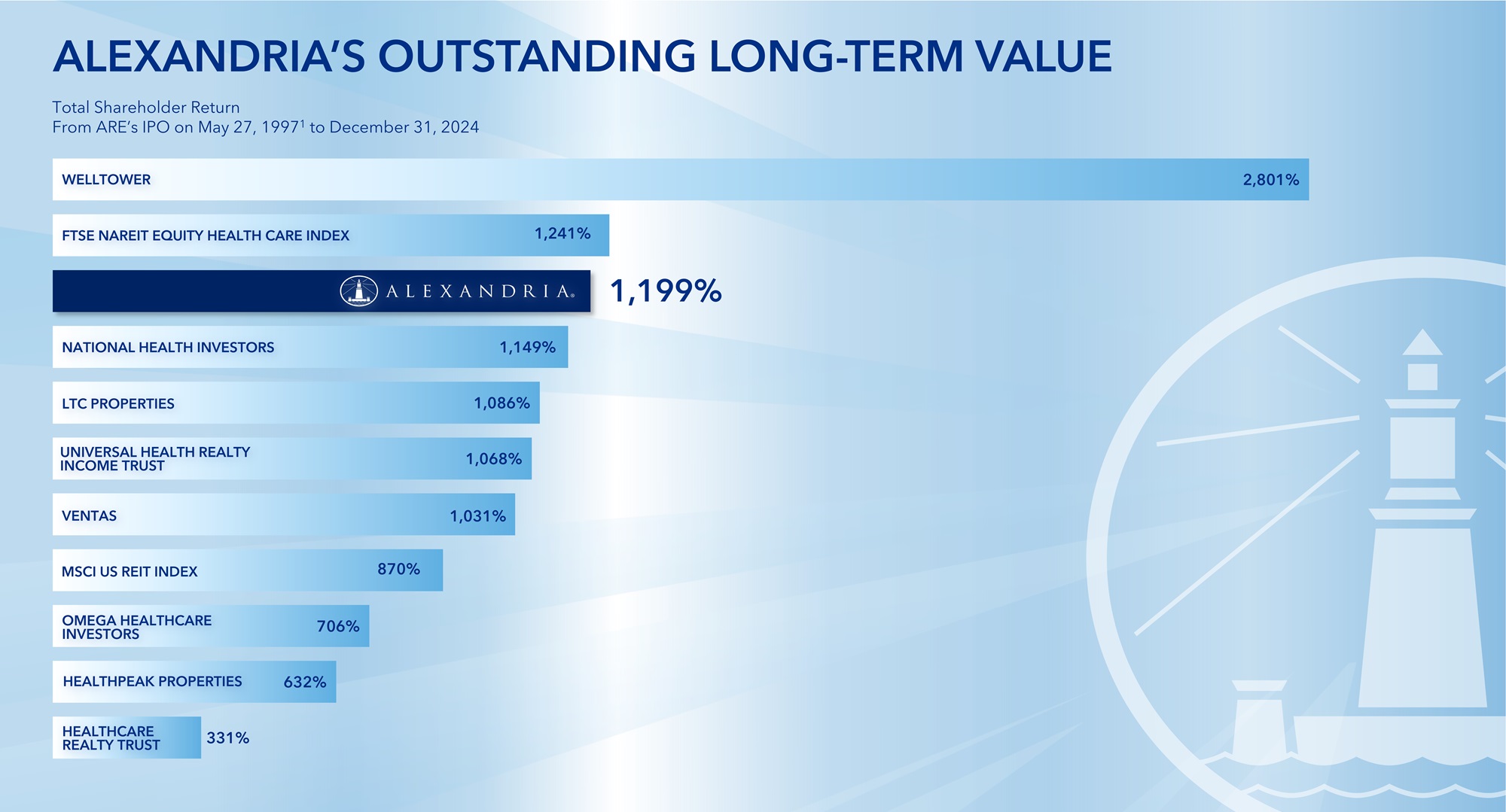 ALEXANDRIA'S OUTSTANDING LONG-TERM VALUE

Total Shareholder Return
From ARE's IPO on May 27, 1997$^1$ to December 31, 2024

WELLTOWER 2,801%

FTSE NAREIT EQUITY HEALTH CARE INDEX 1,241%

ALEXANDRIA® 1,199%

NATIONAL HEALTH INVESTORS 1,149%

LTC PROPERTIES 1,086%

UNIVERSAL HEALTH REALTY INCOME TRUST 1,068%

VENTAS 1,031%

MSCI US REIT INDEX 870%

OMEGA HEALTHCARE INVESTORS 706%

HEALTHPEAK PROPERTIES 632%

HEALTHCARE REALTY TRUST 331%